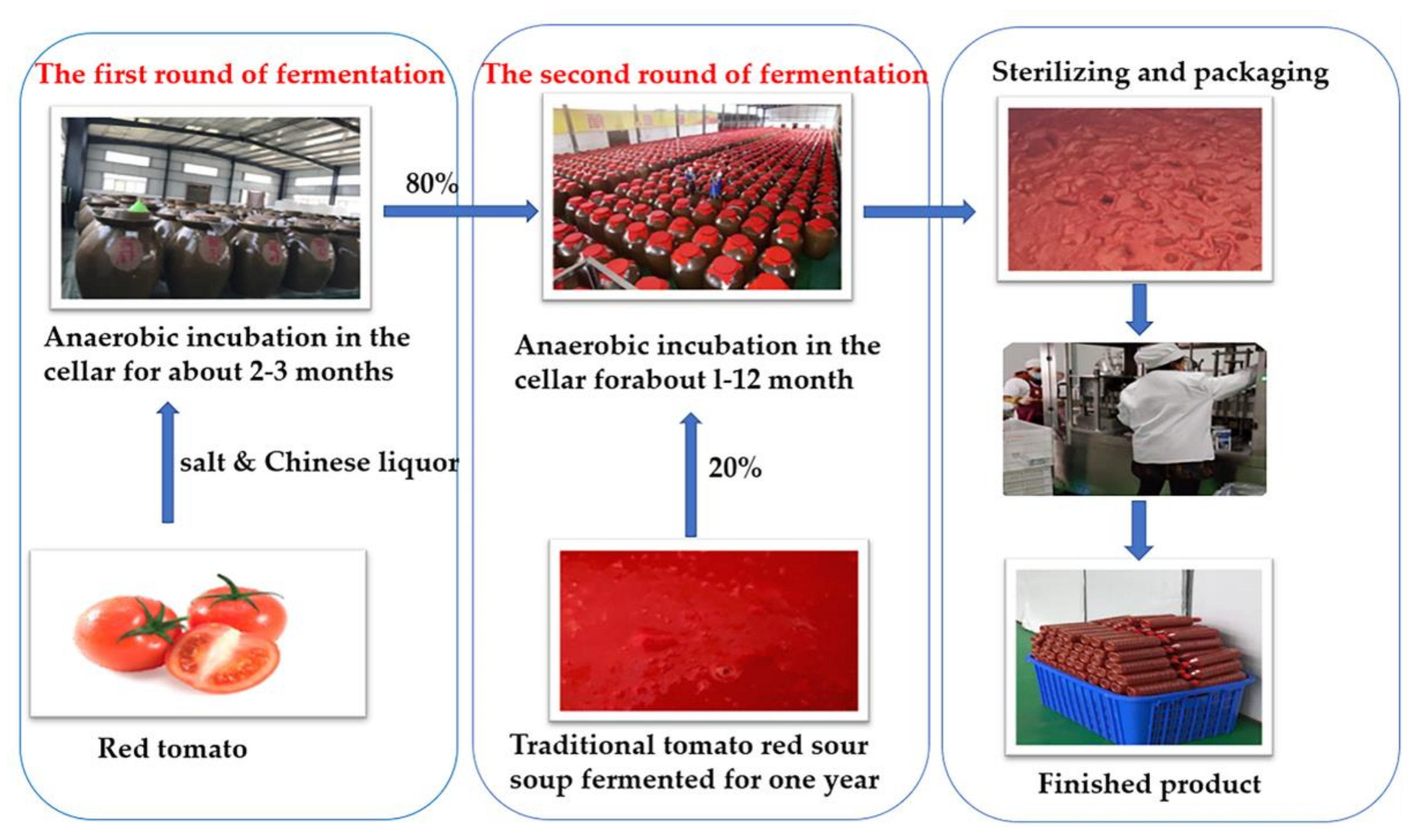 The first round of fermentation

Anaerobic incubation in the cellar for about 2-3 months

salt & Chinese liquor

Red tomato

80%

The second round of fermentation

Anaerobic incubation in the cellar forabout 1-12 month

20%

Traditional tomato red sour soup fermented for one year

Sterilizing and packaging

Finished product